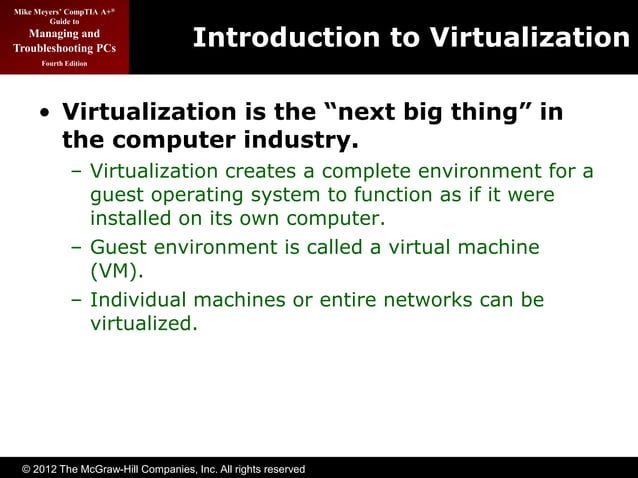 Mike Meyers' CompTIA A+®
Guide to
Managing and Troubleshooting PCs
Fourth Edition

Introduction to Virtualization

• Virtualization is the "next big thing" in the computer industry.

– Virtualization creates a complete environment for a guest operating system to function as if it were installed on its own computer.

– Guest environment is called a virtual machine (VM).

– Individual machines or entire networks can be virtualized.

© 2012 The McGraw-Hill Companies, Inc. All rights reserved